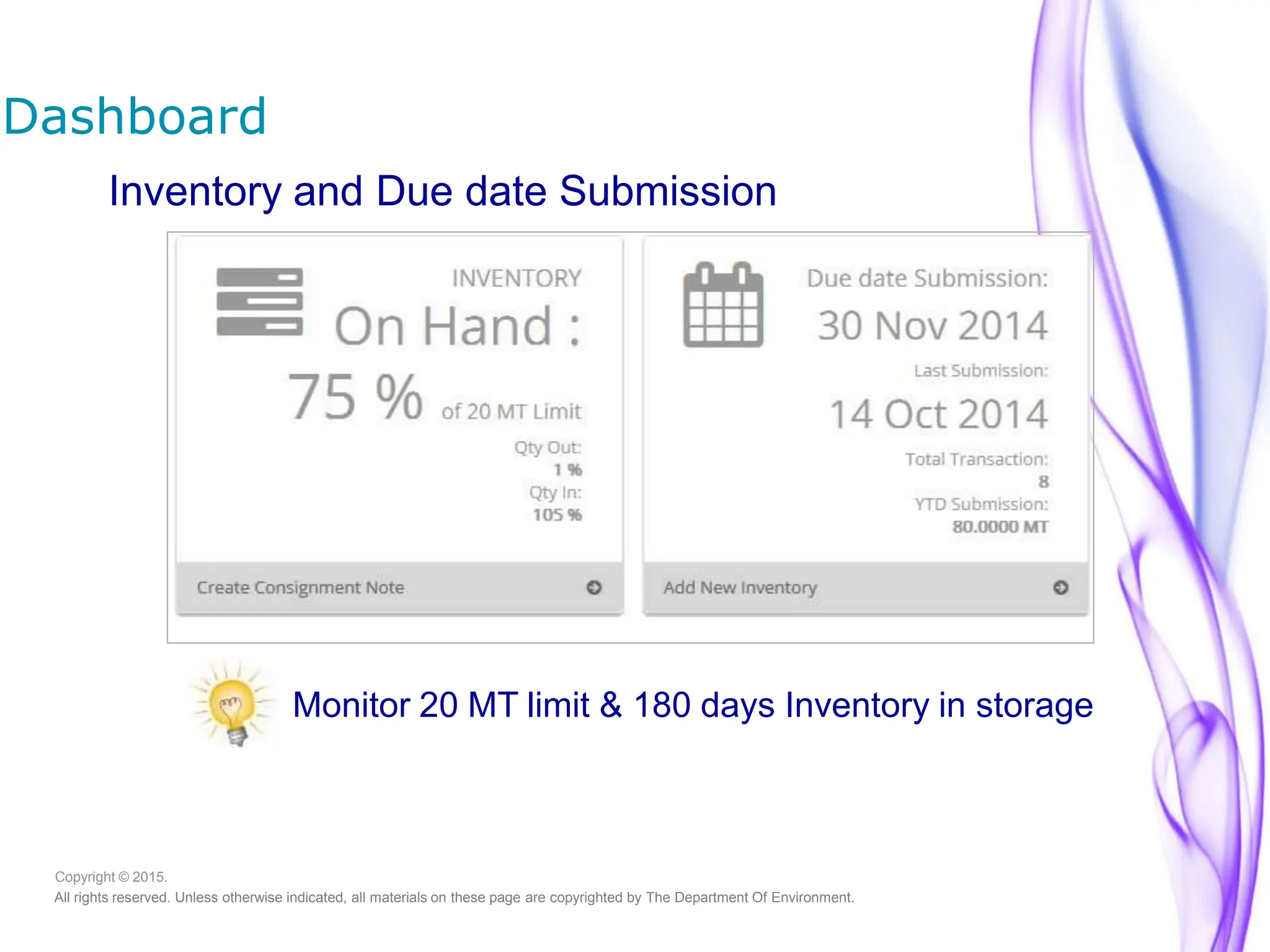 Dashboard

Inventory and Due date Submission

INVENTORY

On Hand :

75 % of 20 MT Limit

Qty Out:
1 %
Qty In:
105 %

Create Consignment Note

Due date Submission:

30 Nov 2014

Last Submission:

14 Oct 2014

Total Transaction:
8
YTD Submission:
80.0000 MT

Add New Inventory

Monitor 20 MT limit & 180 days Inventory in storage

Copyright © 2015.
All rights reserved. Unless otherwise indicated, all materials on these page are copyrighted by The Department Of Environment.